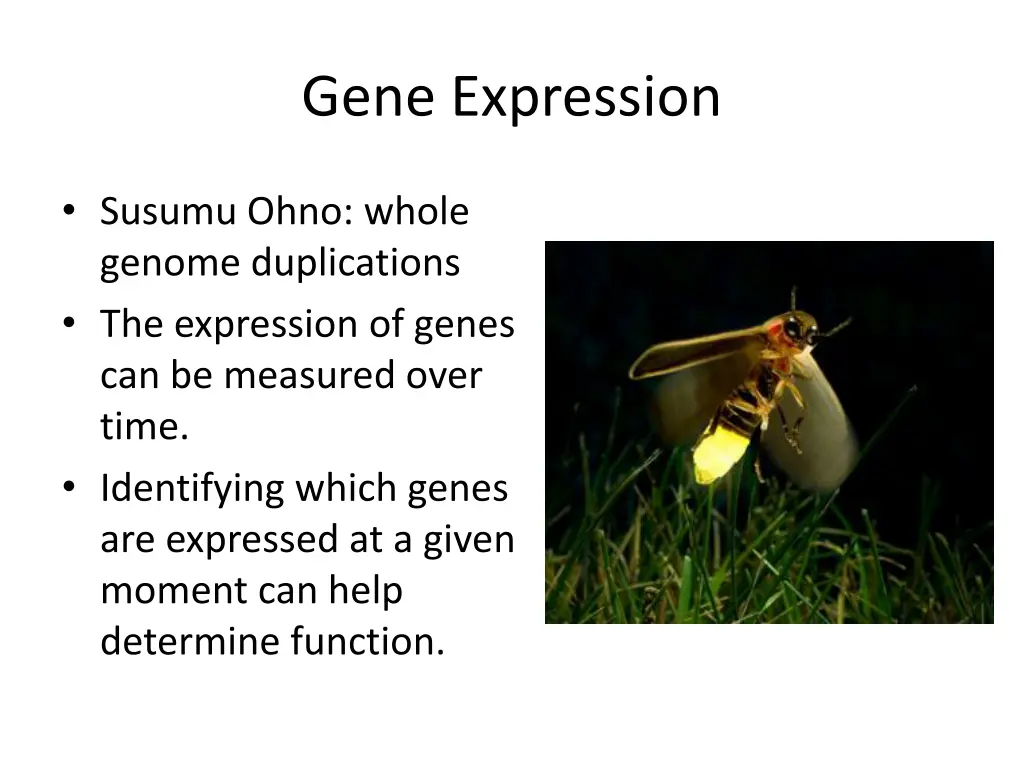 Gene Expression

• Susumu Ohno: whole genome duplications
• The expression of genes can be measured over time.
• Identifying which genes are expressed at a given moment can help determine function.